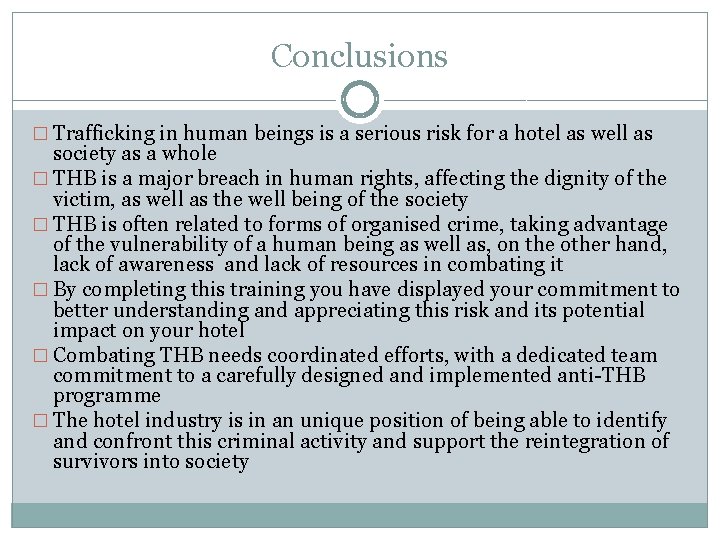 Conclusions

□ Trafficking in human beings is a serious risk for a hotel as well as society as a whole
□ THB is a major breach in human rights, affecting the dignity of the victim, as well as the well being of the society
□ THB is often related to forms of organised crime, taking advantage of the vulnerability of a human being as well as, on the other hand, lack of awareness and lack of resources in combating it
□ By completing this training you have displayed your commitment to better understanding and appreciating this risk and its potential impact on your hotel
□ Combating THB needs coordinated efforts, with a dedicated team commitment to a carefully designed and implemented anti-THB programme
□ The hotel industry is in an unique position of being able to identify and confront this criminal activity and support the reintegration of survivors into society